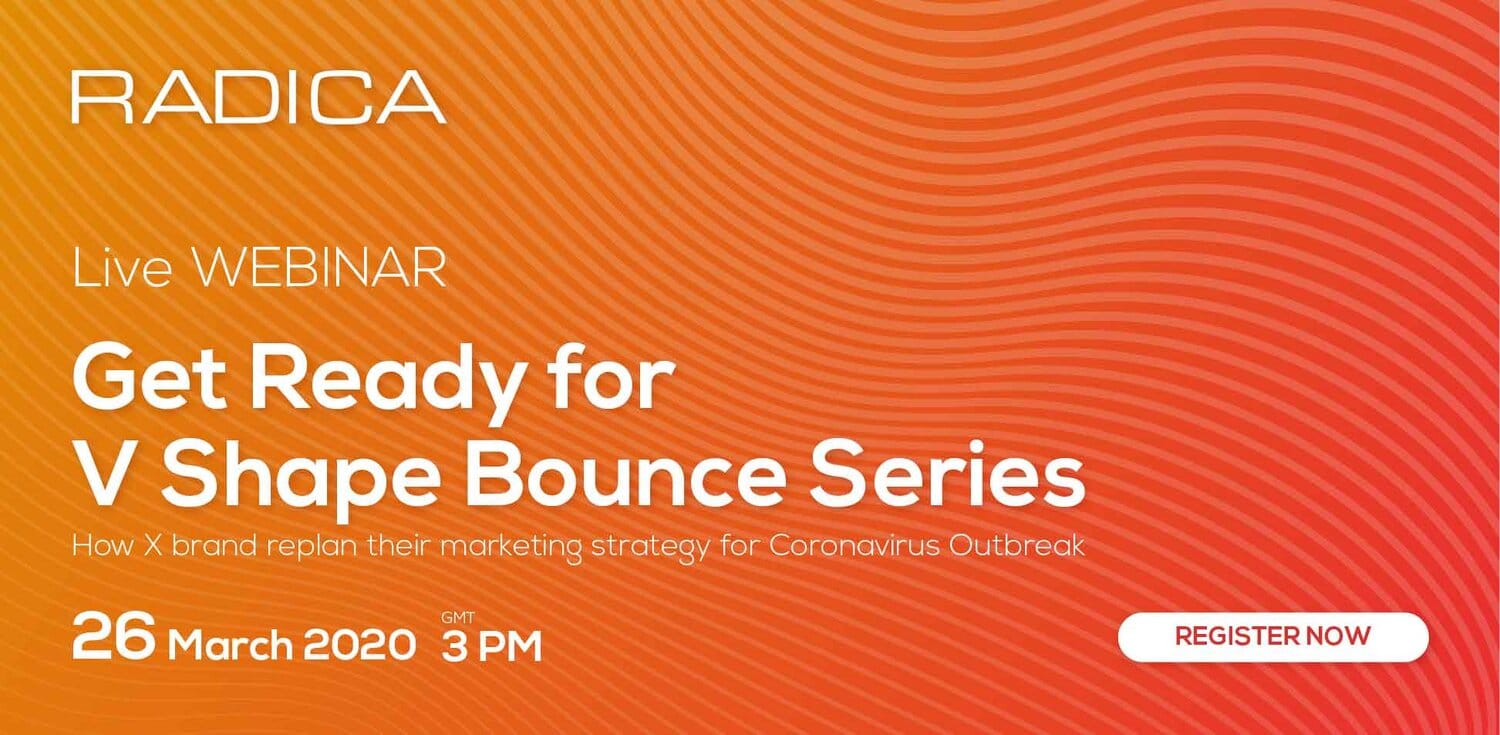 RADICA

Live WEBINAR

Get Ready for V Shape Bounce Series

How X brand replan their marketing strategy for Coronavirus Outbreak

26 March 2020 GMT 3 PM

REGISTER NOW